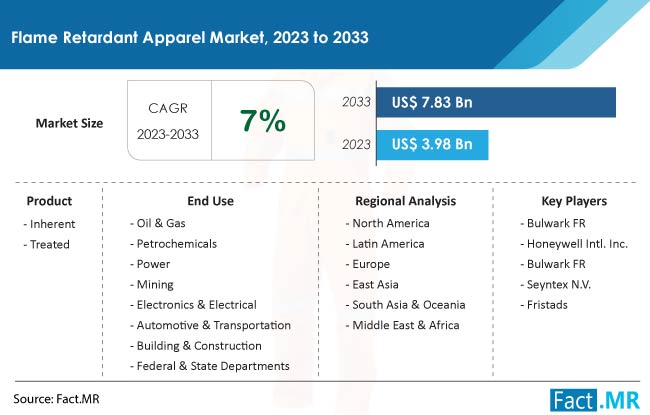 Flame Retardant Apparel Market, 2023 to 2033

Market Size

CAGR
2023-2033

7%

2033 US$ 7.83 Bn

2023 US$ 3.98 Bn

Product
- Inherent
- Treated

End Use
- Oil & Gas
- Petrochemicals
- Power
- Mining
- Electronics & Electrical
- Automotive & Transportation
- Building & Construction
- Federal & State Departments

Regional Analysis
- North America
- Latin America
- Europe
- East Asia
- South Asia & Oceania
- Middle East & Africa

Key Players
- Bulwark FR
- Honeywell Intl. Inc.
- Bulwark FR
- Seyntex N.V.
- Fristads

Source: Fact.MR

Fact.MR